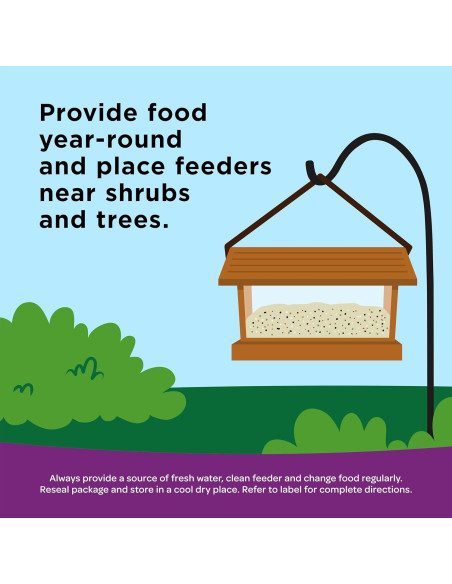 Provide food year-round and place feeders near shrubs and trees.

Always provide a source of fresh water, clean feeder and change food regularly. Reseal package and store in a cool dry place. Refer to label for complete directions.